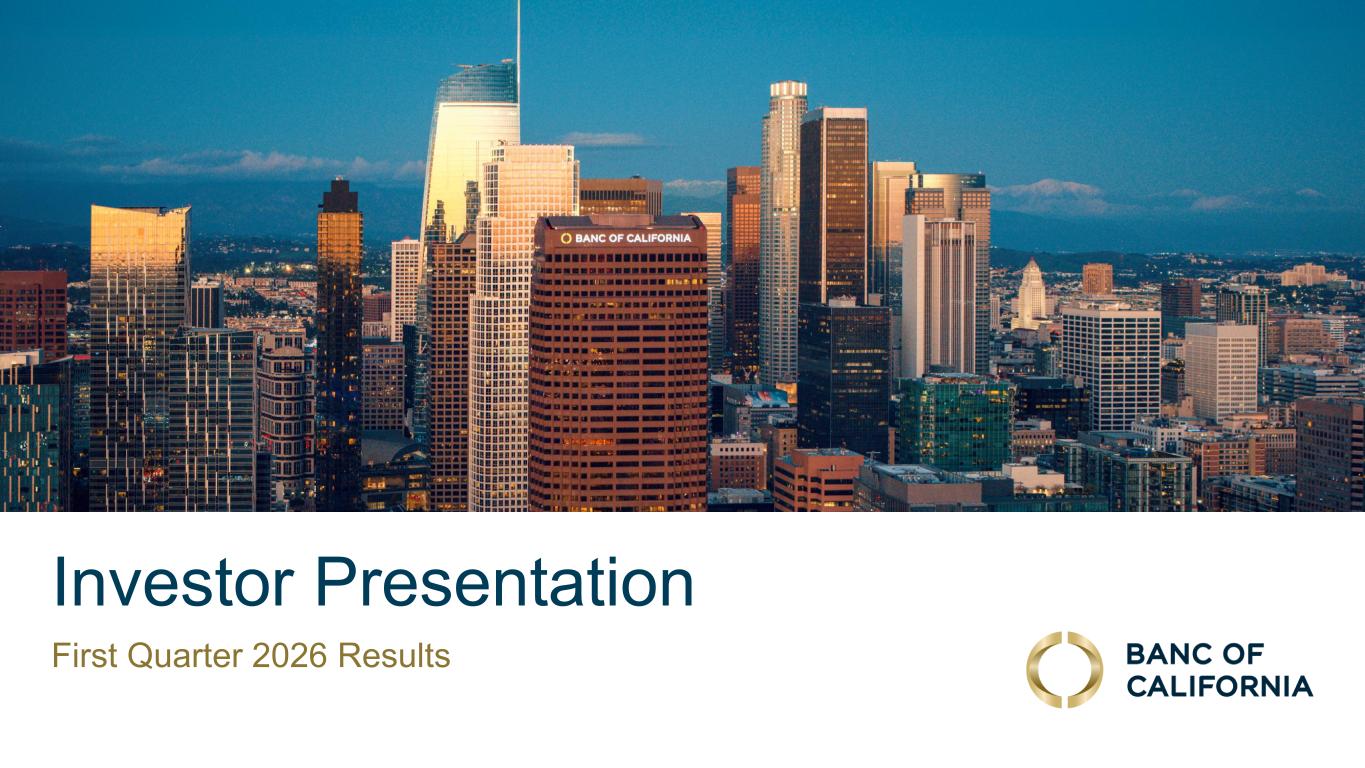 BANC OF CALIFORNIA

Investor Presentation

First Quarter 2026 Results

BANC OF CALIFORNIA